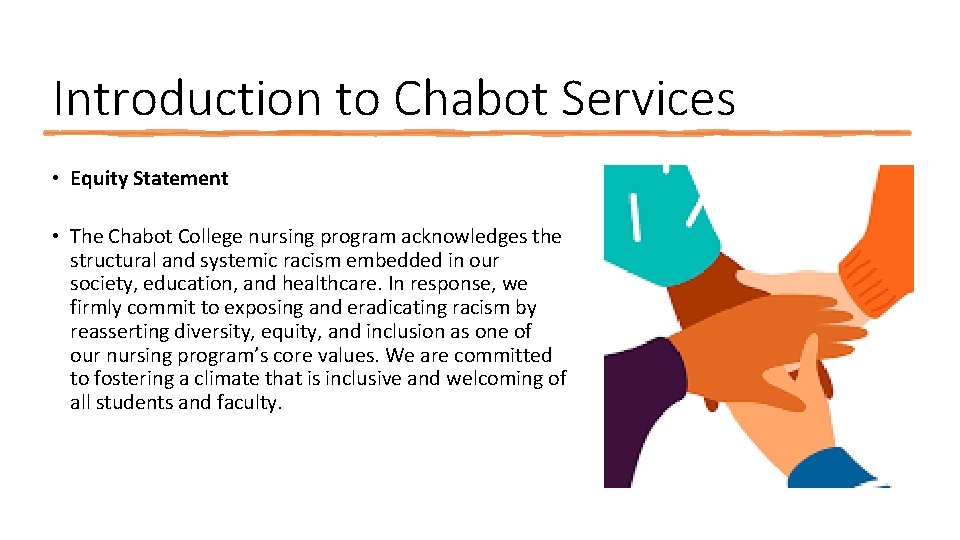 Introduction to Chabot Services

• Equity Statement

• The Chabot College nursing program acknowledges the structural and systemic racism embedded in our society, education, and healthcare. In response, we firmly commit to exposing and eradicating racism by reasserting diversity, equity, and inclusion as one of our nursing program's core values. We are committed to fostering a climate that is inclusive and welcoming of all students and faculty.